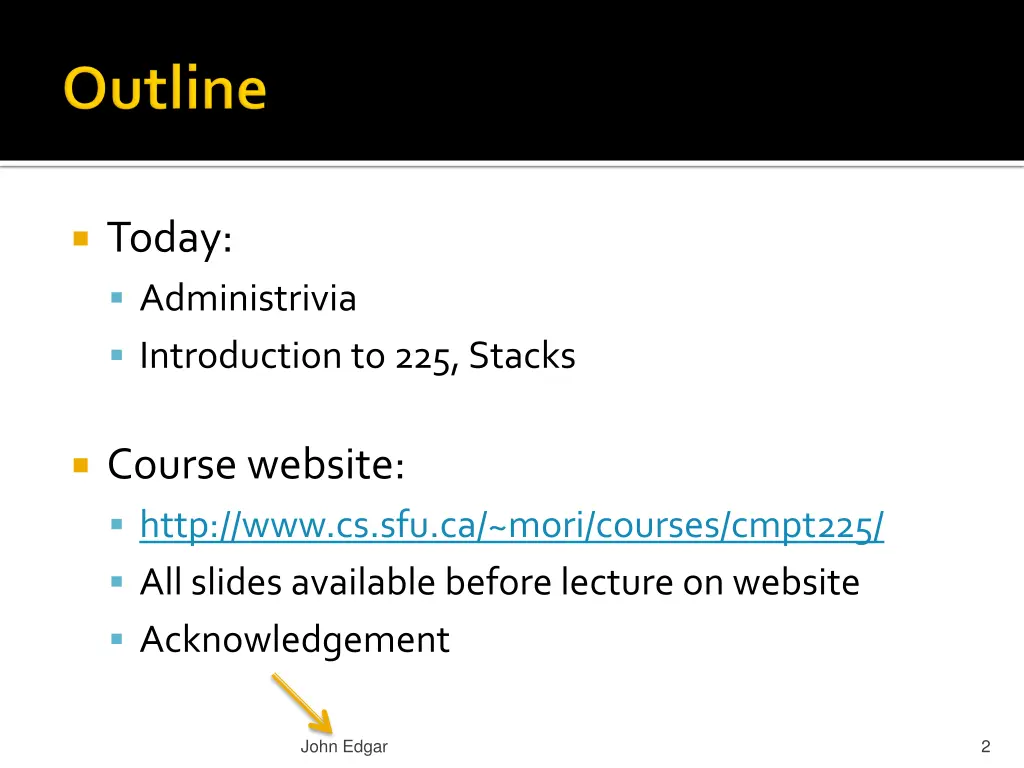 Outline

Today:
Administrivia
Introduction to 225, Stacks

Course website:
http://www.cs.sfu.ca/~mori/courses/cmpt225/
All slides available before lecture on website
Acknowledgement

John Edgar

2